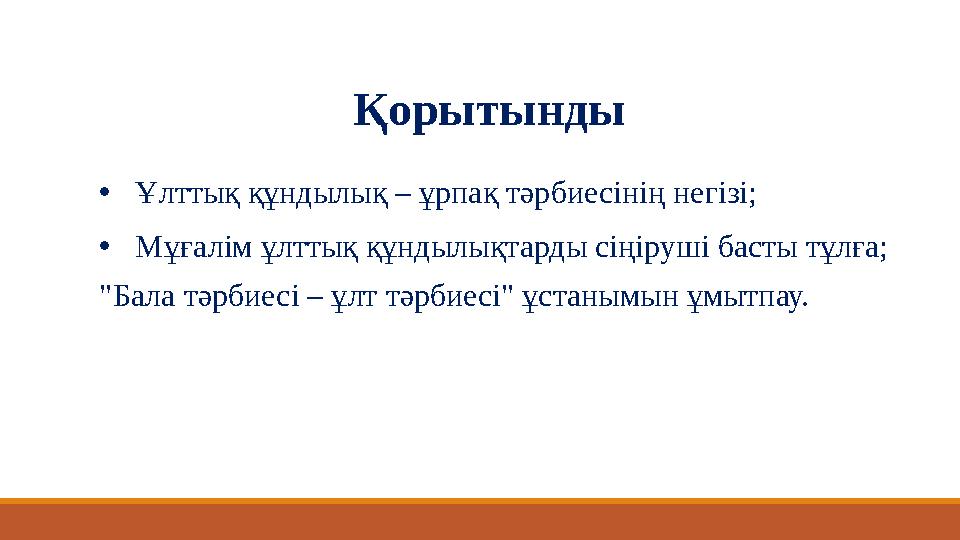 Қорытынды

• Ұлттық құндылық – ұрпақ тәрбиесінің негізі;

• Мұғалім ұлттық құндылықтарды сіңіруші басты тұлға;

"Бала тәрбиесі – ұлт тәрбиесі" ұстанымын ұмытпау.